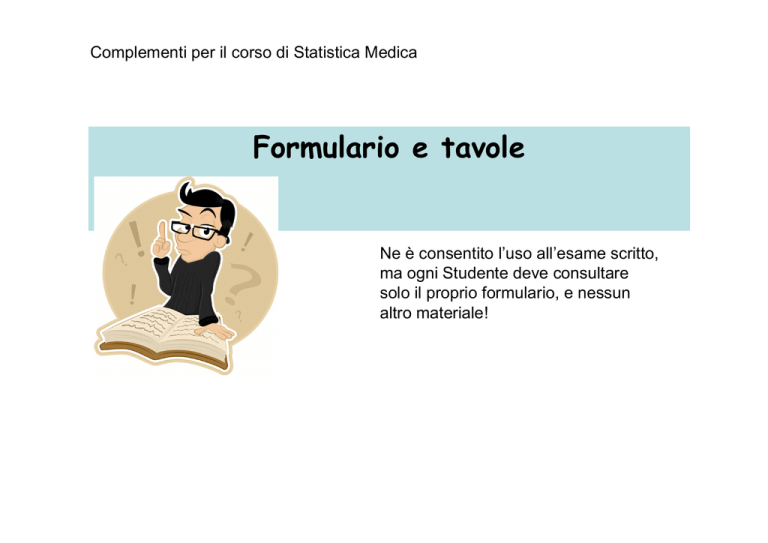 Complementi per il corso di Statistica Medica

Formulario e tavole

Ne è consentito l'uso all'esame scritto, ma ogni Studente deve consultare solo il proprio formulario, e nessun altro materiale!